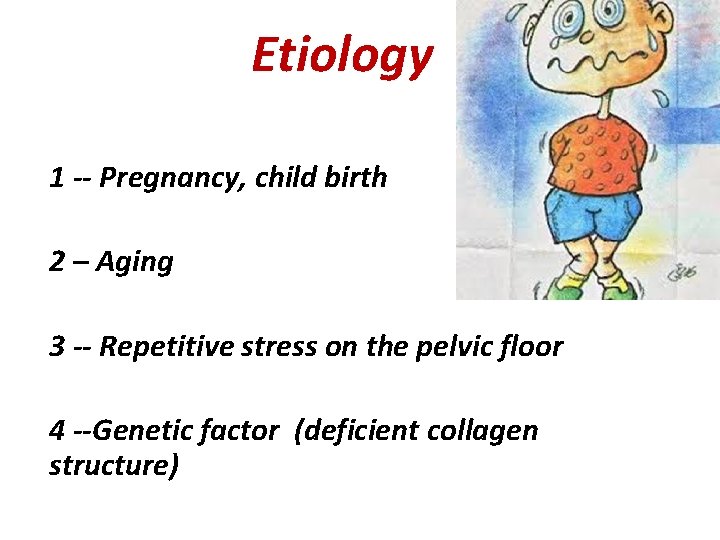 Etiology

1 -- Pregnancy, child birth

2 – Aging

3 -- Repetitive stress on the pelvic floor

4 --Genetic factor (deficient collagen structure)